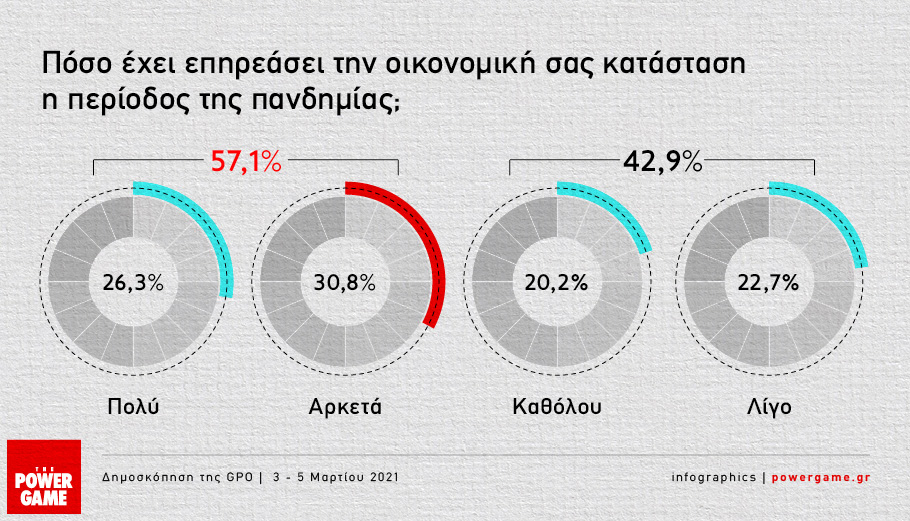 Πόσο έχει επηρεάσει την οικονομική σας κατάσταση η περίοδος της πανδημίας;

57,1%

42,9%

26,3%

30,8%

20,2%

22,7%

Πολύ

Αρκετά

Καθόλου

Λίγο

THE POWER GAME

Δημοσκόπηση της GPO | 3 - 5 Μαρτίου 2021

infographics | powergame.gr